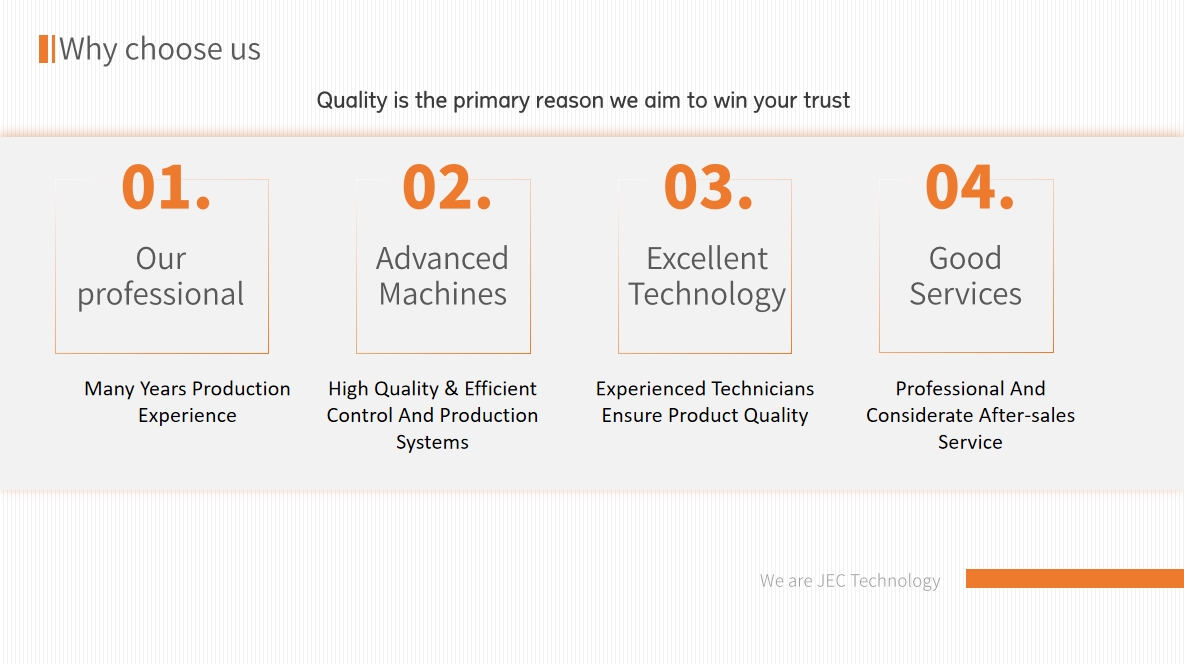 Why choose us

Quality is the primary reason we aim to win your trust

01.

Our professional

Many Years Production Experience

02.

Advanced Machines

High Quality & Efficient Control And Production Systems

03.

Excellent Technology

Experienced Technicians Ensure Product Quality

04.

Good Services

Professional And Considerate After-sales Service

We are JEC Technology